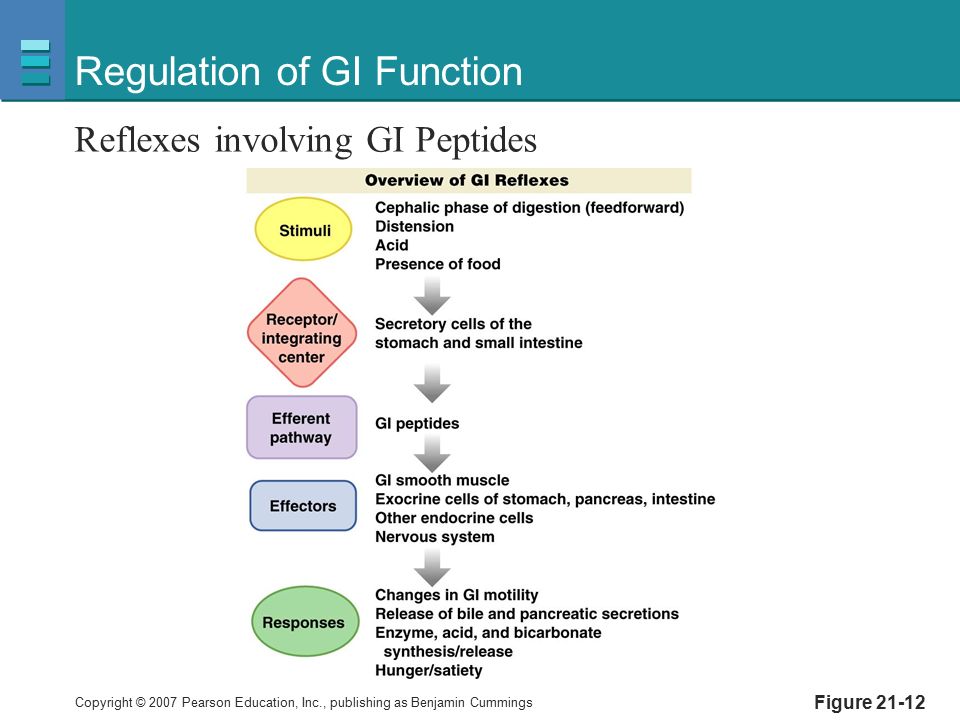 Regulation of GI Function

Reflexes involving GI Peptides

Overview of GI Reflexes

Stimuli

Cephalic phase of digestion (feedforward)
Distension
Acid
Presence of food

Receptor/ integrating center

Secretory cells of the stomach and small intestine

Efferent pathway

GI peptides

Effectors

GI smooth muscle
Exocrine cells of stomach, pancreas, intestine
Other endocrine cells
Nervous system

Responses

Changes in GI motility
Release of bile and pancreatic secretions
Enzyme, acid, and bicarbonate synthesis/release
Hunger/satiety

Copyright © 2007 Pearson Education, Inc., publishing as Benjamin Cummings

Figure 21-12